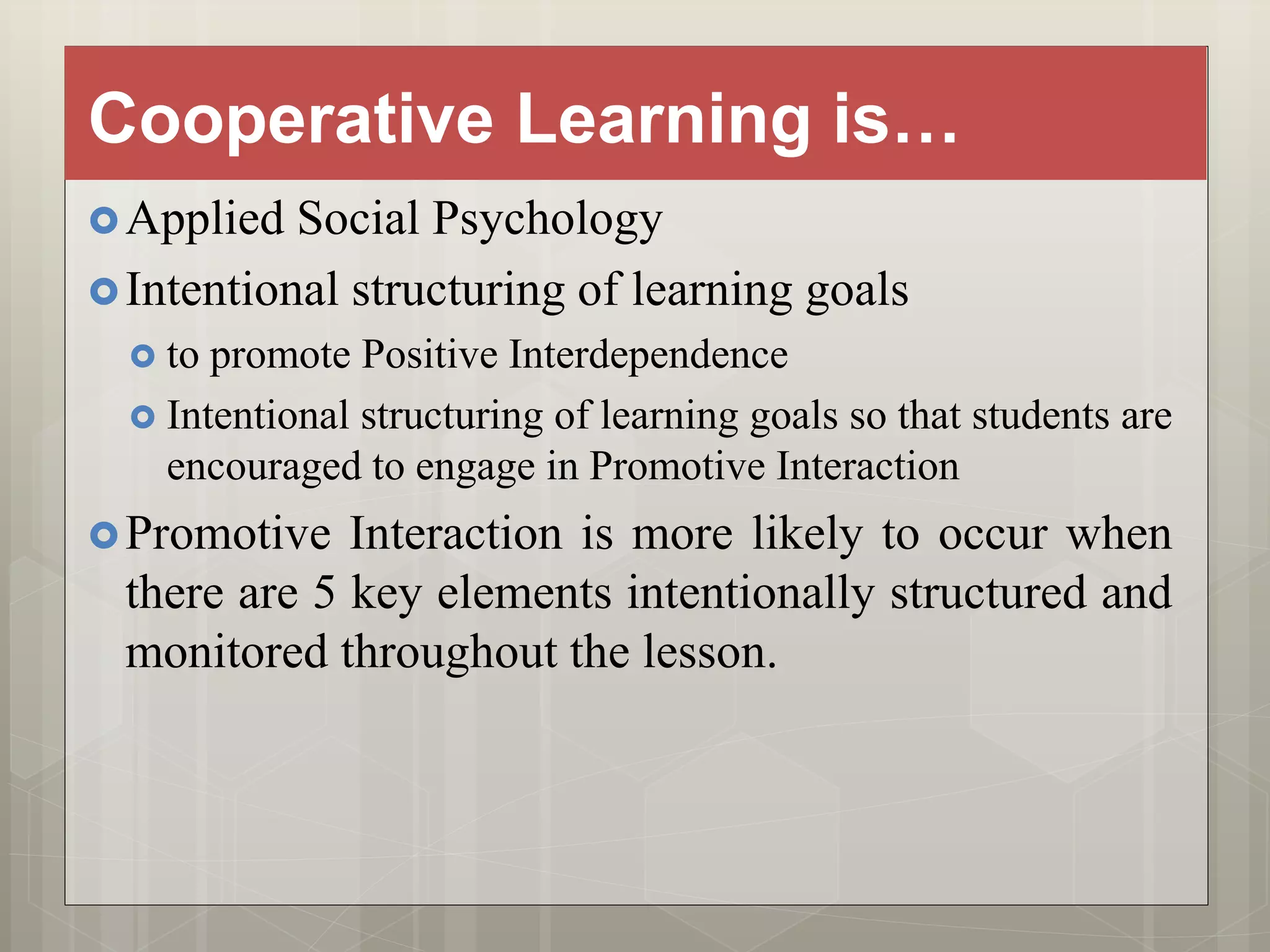 Cooperative Learning is…

Applied Social Psychology

Intentional structuring of learning goals

to promote Positive Interdependence

Intentional structuring of learning goals so that students are encouraged to engage in Promotive Interaction

Promotive Interaction is more likely to occur when there are 5 key elements intentionally structured and monitored throughout the lesson.